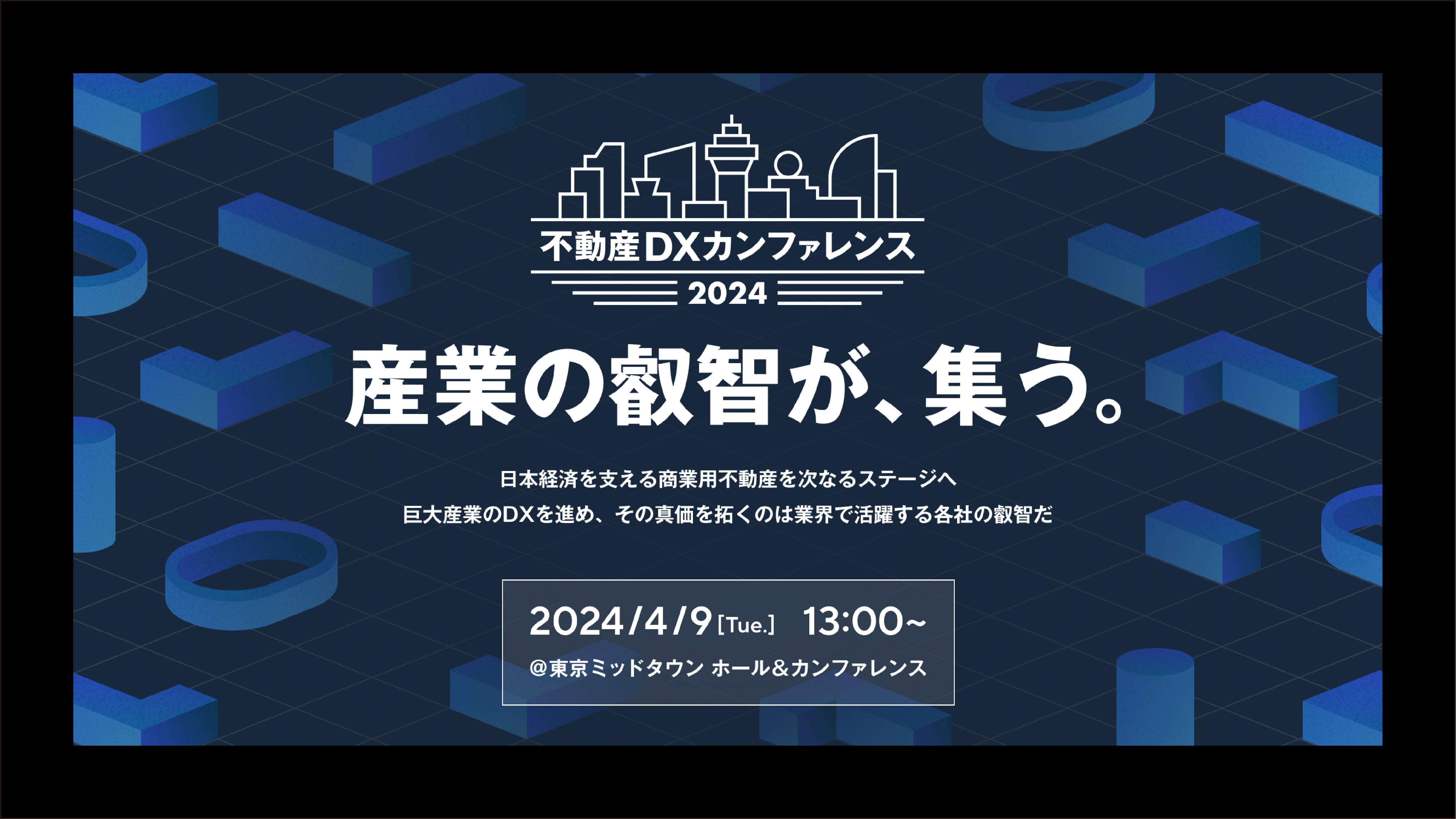 不動産DXカンファレンス
2024

産業の叡智が、集う。

日本経済を支える商業用不動産を次なるステージへ
巨大産業のDXを進め、その真価を拓くのは業界で活躍する各社の叡智だ

2024/4/9 [Tue.] 13:00~
@東京ミッドタウン ホール&カンファレンス